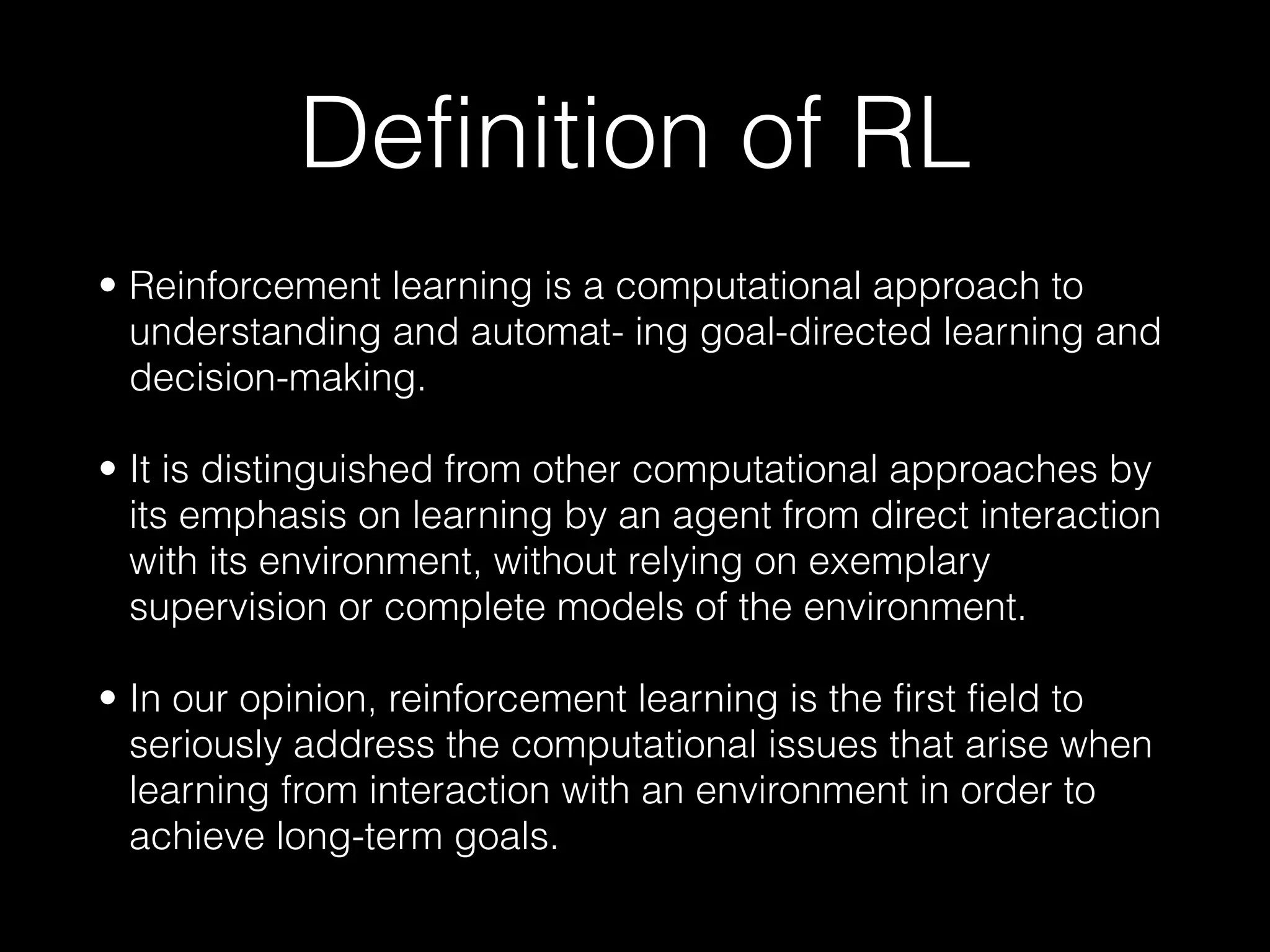 Definition of RL

• Reinforcement learning is a computational approach to understanding and automat- ing goal-directed learning and decision-making.

• It is distinguished from other computational approaches by its emphasis on learning by an agent from direct interaction with its environment, without relying on exemplary supervision or complete models of the environment.

• In our opinion, reinforcement learning is the first field to seriously address the computational issues that arise when learning from interaction with an environment in order to achieve long-term goals.